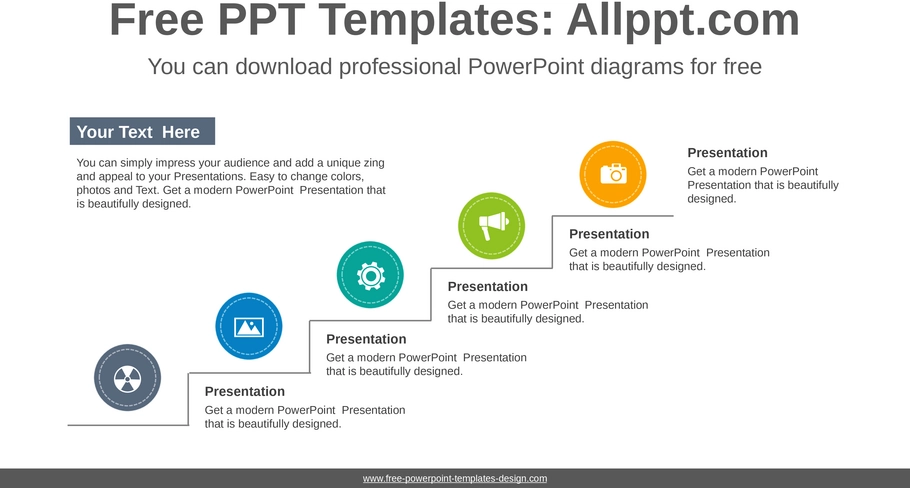 Free PPT Templates: Allppt.com

You can download professional PowerPoint diagrams for free

Your Text Here

You can simply impress your audience and add a unique zing and appeal to your Presentations. Easy to change colors, photos and Text. Get a modern PowerPoint Presentation that is beautifully designed.

Presentation

Get a modern PowerPoint Presentation that is beautifully designed.

Presentation

Get a modern PowerPoint Presentation that is beautifully designed.

Presentation

Get a modern PowerPoint Presentation that is beautifully designed.

Presentation

Get a modern PowerPoint Presentation that is beautifully designed.

Presentation

Get a modern PowerPoint Presentation that is beautifully designed.

www.free-powerpoint-templates-design.com